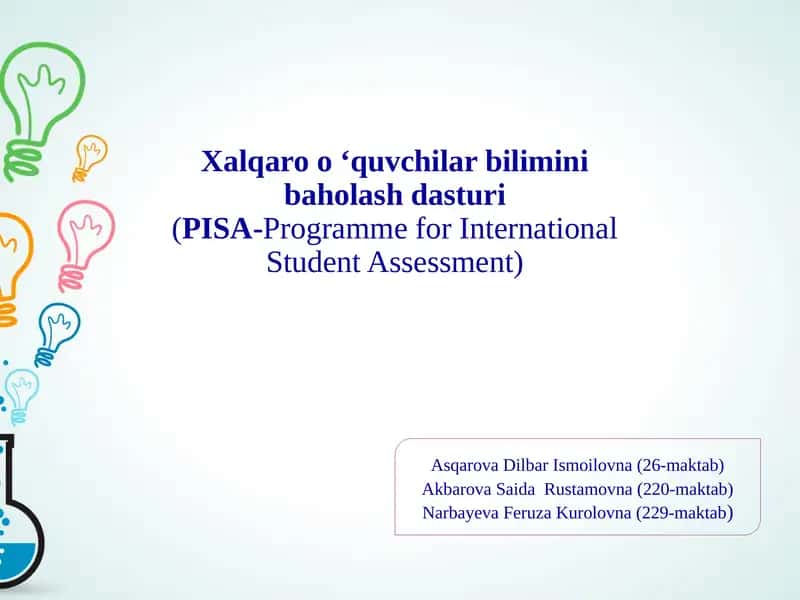 Xalqaro o ‘quvchilar bilimini baholash dasturi
(PISA-Programme for International Student Assessment)

Asqarova Dilbar Ismoilovna (26-maktab)
Akbarova Saida Rustamovna (220-maktab)
Narbayeva Feruza Kurolovna (229-maktab)